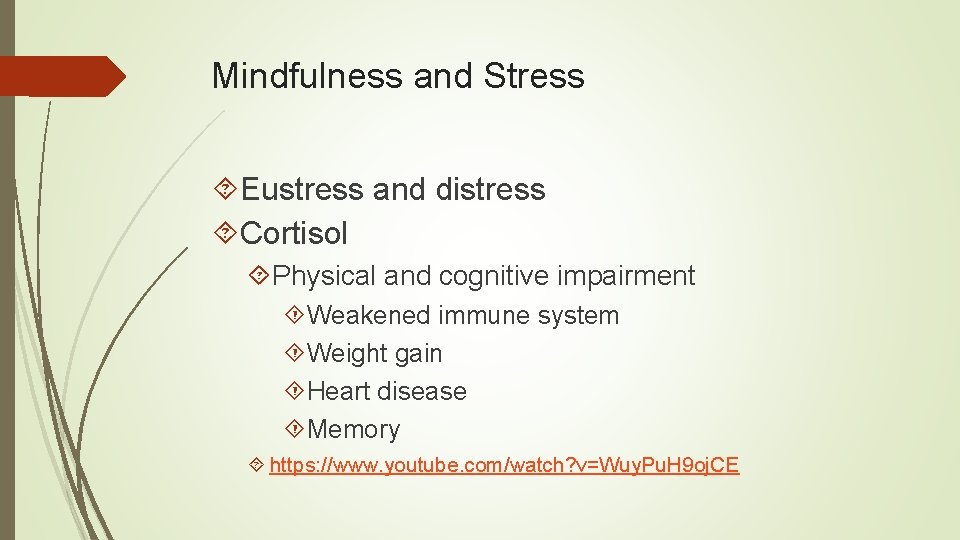 Mindfulness and Stress

Eustress and distress
Cortisol
Physical and cognitive impairment
Weakened immune system
Weight gain
Heart disease
Memory
https://www.youtube.com/watch?v=Wuy.Pu.H9oj.CE